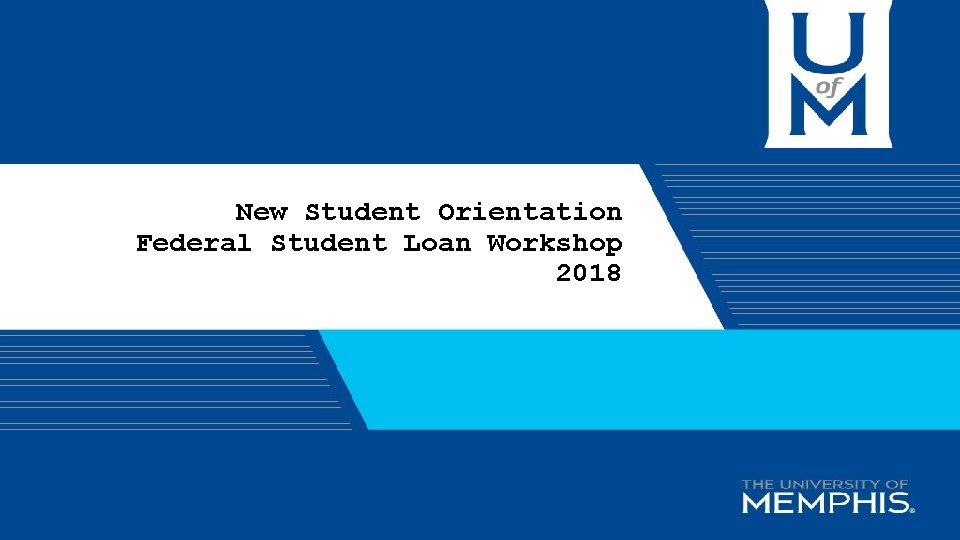 U of M

New Student Orientation
Federal Student Loan Workshop
2018

THE UNIVERSITY OF
MEMPHIS.